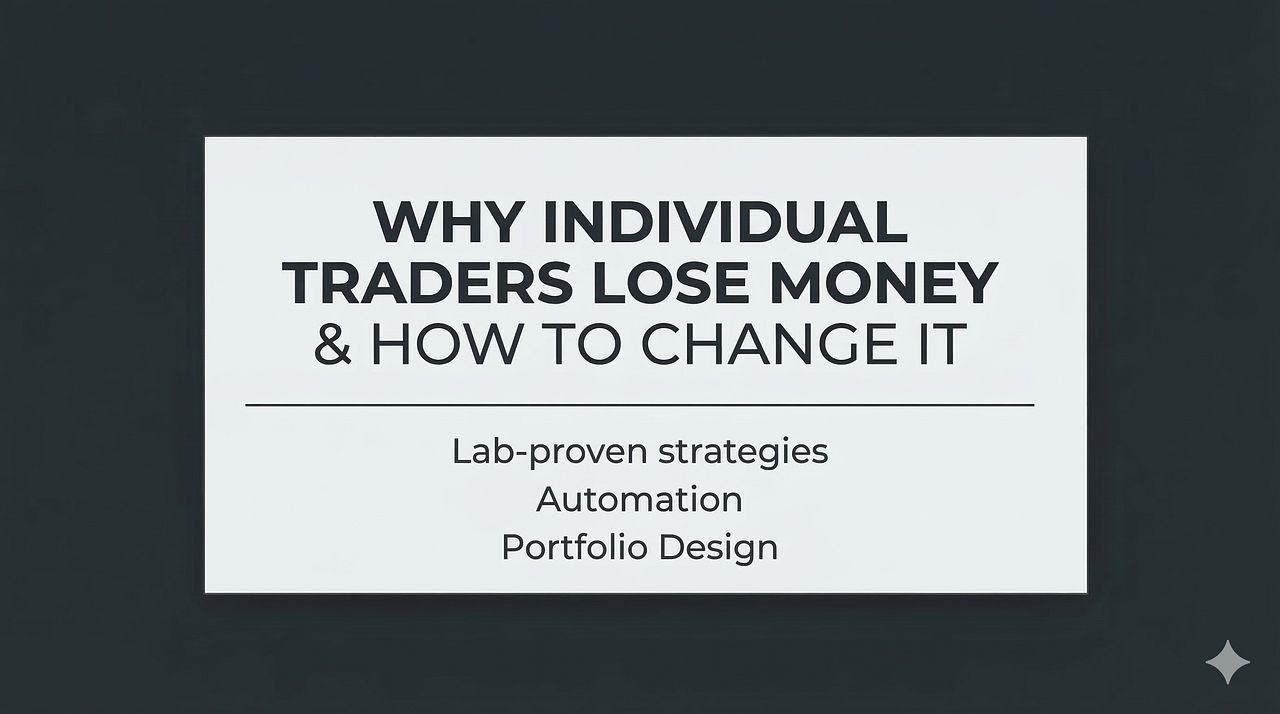 WHY INDIVIDUAL TRADERS LOSE MONEY
& HOW TO CHANGE IT

Lab-proven strategies
Automation
Portfolio Design